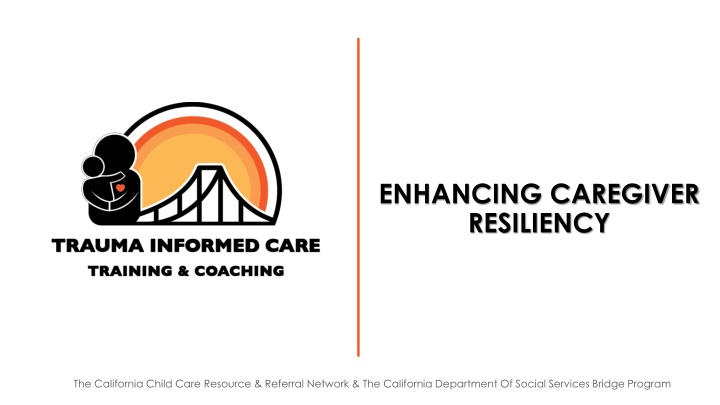 TRAUMA INFORMED CARE
TRAINING & COACHING

ENHANCING CAREGIVER RESILIENCY

The California Child Care Resource & Referral Network & The California Department Of Social Services Bridge Program